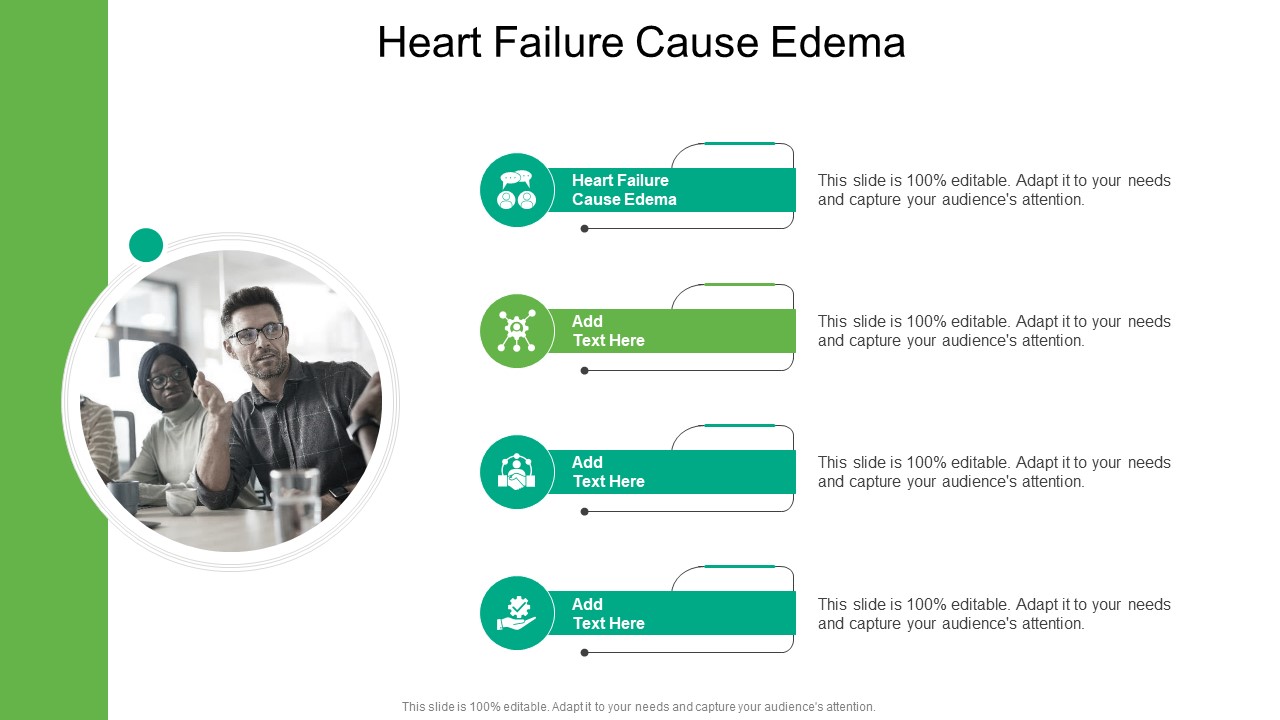 Heart Failure Cause Edema

Heart Failure Cause Edema

This slide is 100% editable. Adapt it to your needs and capture your audience's attention.

Add Text Here

This slide is 100% editable. Adapt it to your needs and capture your audience's attention.

Add Text Here

This slide is 100% editable. Adapt it to your needs and capture your audience's attention.

Add Text Here

This slide is 100% editable. Adapt it to your needs and capture your audience's attention.

This slide is 100% editable. Adapt it to your needs and capture your audience's attention.